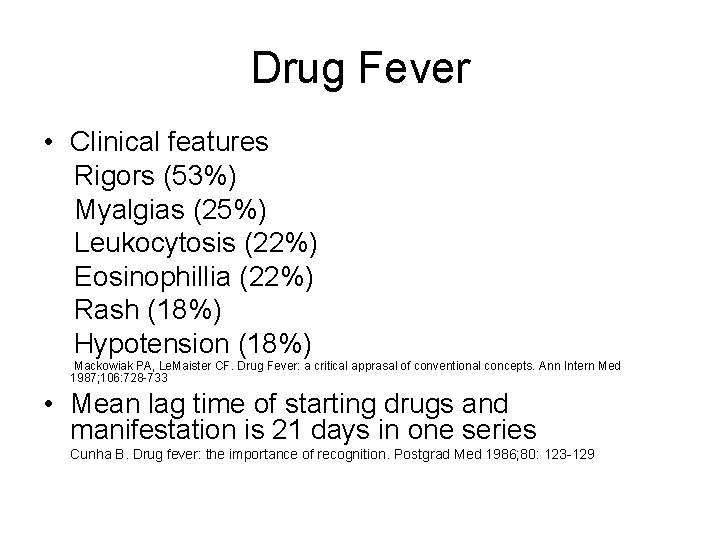 Drug Fever

• Clinical features
Rigors (53%)
Myalgias (25%)
Leukocytosis (22%)
Eosinophillia (22%)
Rash (18%)
Hypotension (18%)
Mackowiak PA, LeMaister CF. Drug Fever: a critical apprasal of conventional concepts. Ann Intern Med 1987;106:728-733

• Mean lag time of starting drugs and manifestation is 21 days in one series
Cunha B. Drug fever: the importance of recognition. Postgrad Med 1986;80: 123-129